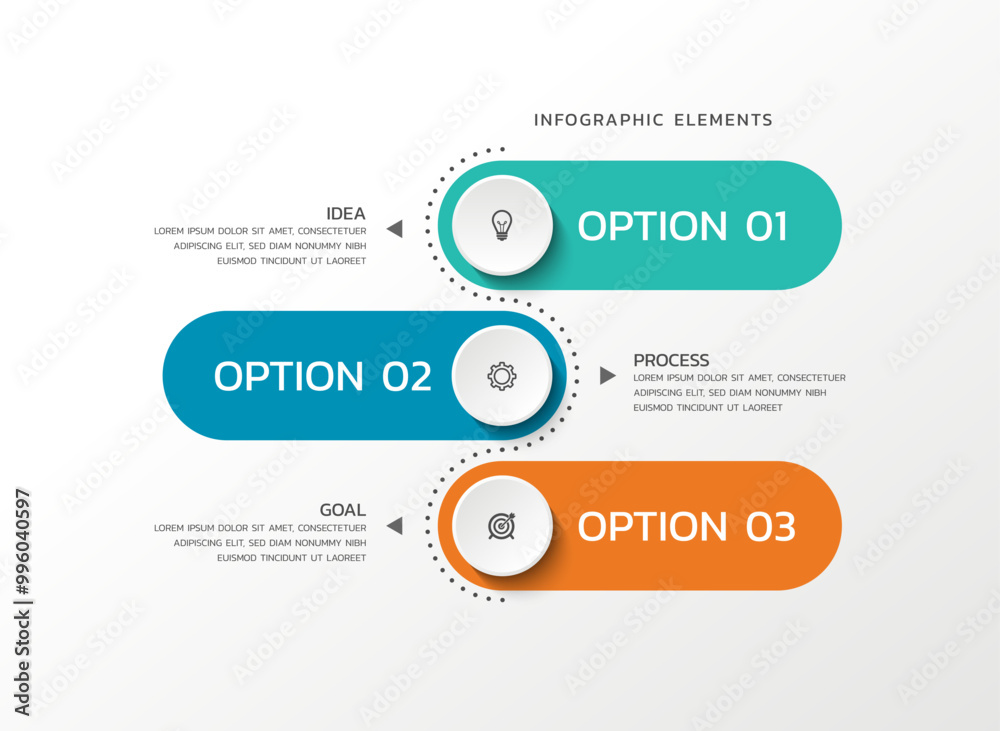 INFOGRAPHIC ELEMENTS

IDEA
LOREM IPSUM DOLOR SIT AMET, CONSECTETUER ADIPISCING ELIT, SED DIAM NONUMMY NIBH EUISMOD TINCIDUNT UT LAOREET

OPTION 01

OPTION 02

PROCESS
LOREM IPSUM DOLOR SIT AMET, CONSECTETUER ADIPISCING ELIT, SED DIAM NONUMMY NIBH EUISMOD TINCIDUNT UT LAOREET

GOAL
LOREM IPSUM DOLOR SIT AMET, CONSECTETUER ADIPISCING ELIT, SED DIAM NONUMMY NIBH EUISMOD TINCIDUNT UT LAOREET

OPTION 03

Adobe Stock | #996040597